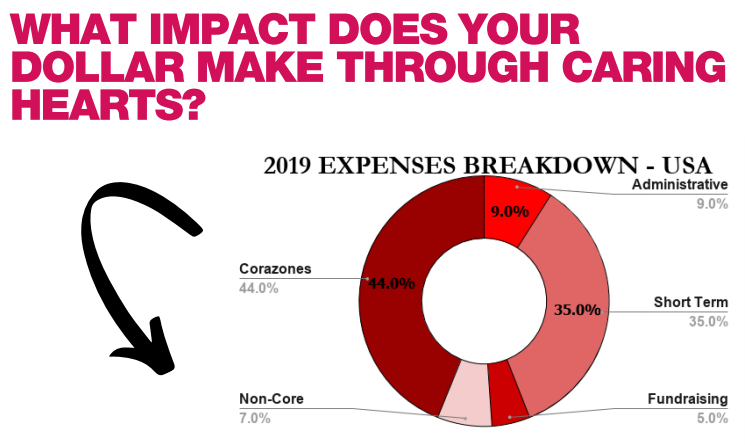 WHAT IMPACT DOES YOUR DOLLAR MAKE THROUGH CARING HEARTS?

2019 EXPENSES BREAKDOWN - USA

Administrative
9.0%

9.0%

Corazones
44.0%

44.0%

35.0%

Short Term
35.0%

Non-Core
7.0%

Fundraising
5.0%